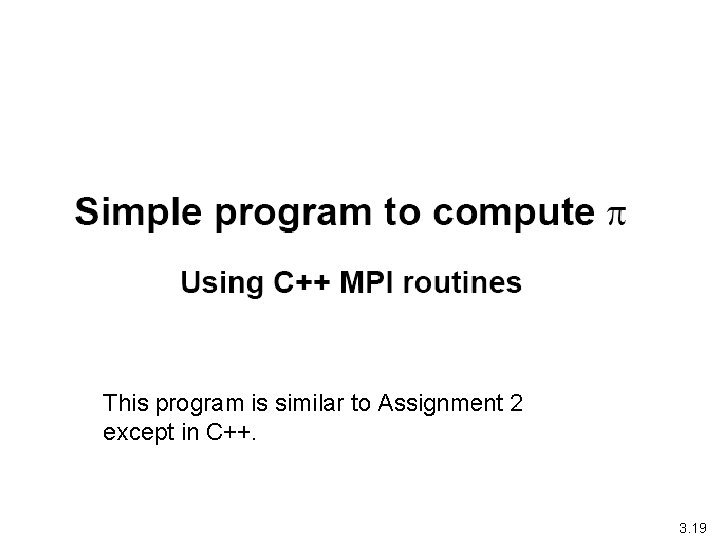 Simple program to compute $\pi$

Using C++ MPI routines

This program is similar to Assignment 2 except in C++.

3.19